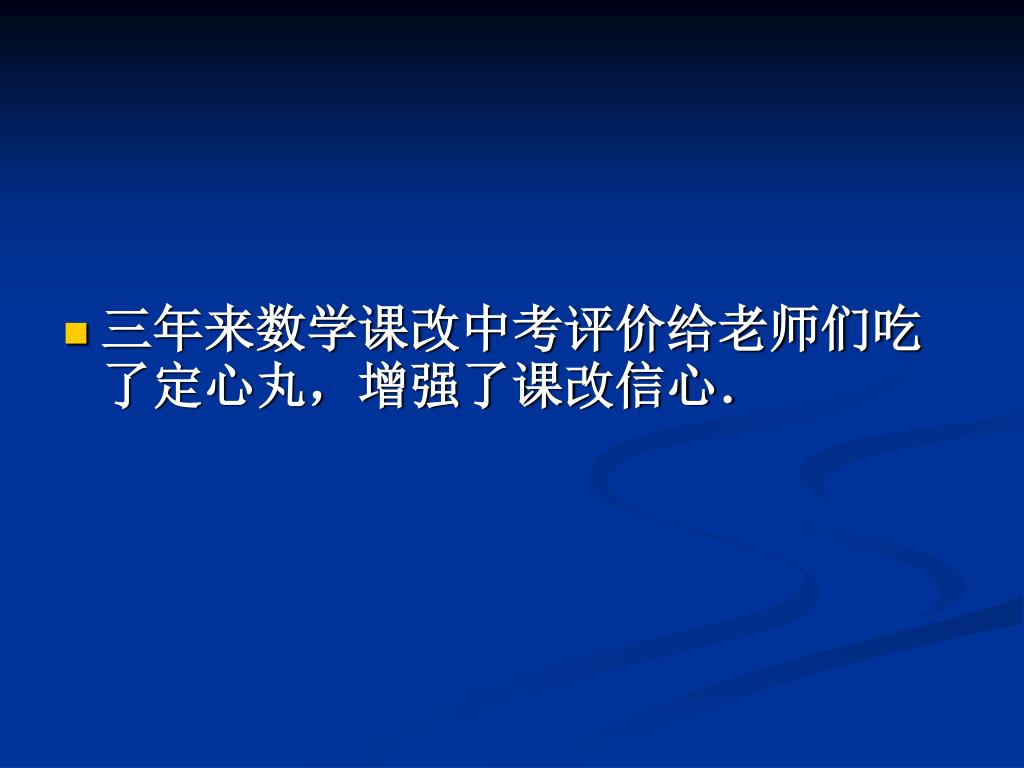 三年来数学课改中考评价给老师们吃了定心丸，增强了课改信心.